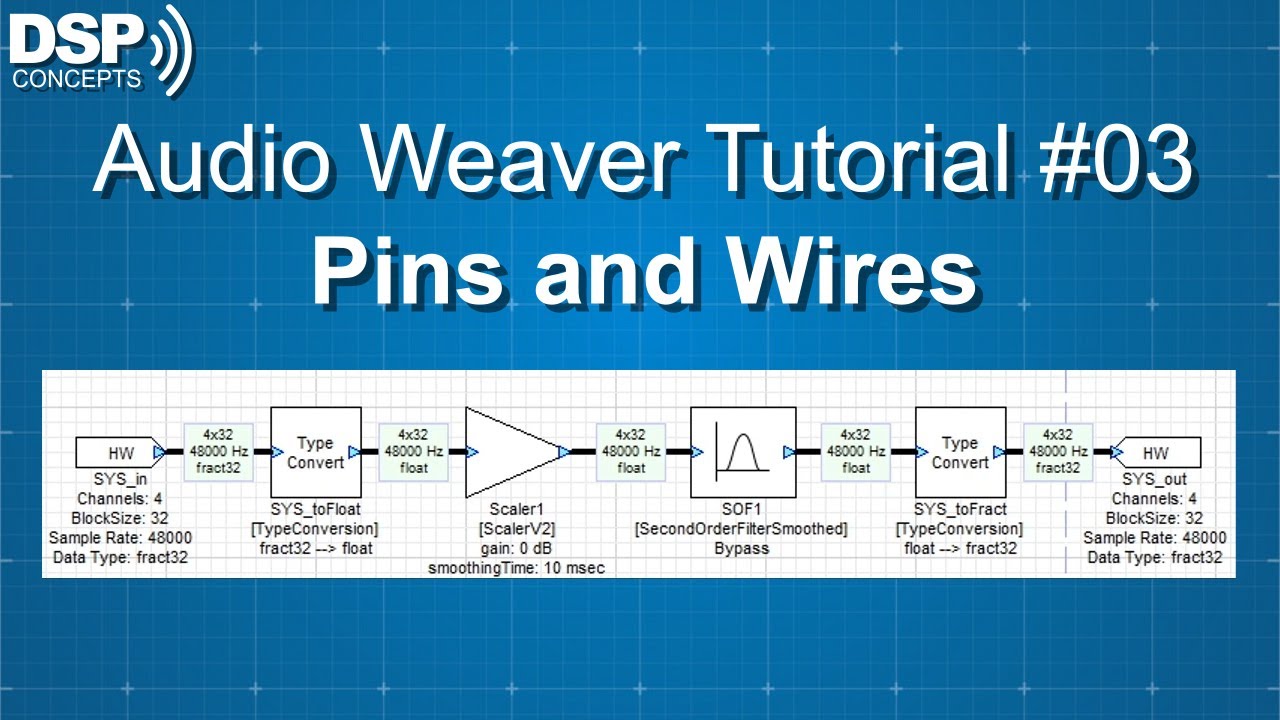 DSP CONCEPTS

Audio Weaver Tutorial #03
Pins and Wires

HW
SYS_in
Channels: 4
BlockSize: 32
Sample Rate: 48000
Data Type: fract32

4x32
48000 Hz
fract32

Type Convert
SYS_toFloat
[TypeConversion]
fract32 --> float

4x32
48000 Hz
float

Scaler1
[ScalerV2]
gain: 0 dB
smoothingTime: 10 msec

4x32
48000 Hz
float

SOF1
[SecondOrderFilterSmoothed]
Bypass

4x32
48000 Hz
float

Type Convert
SYS_toFract
[TypeConversion]
float --> fract32

4x32
48000 Hz
fract32

HW
SYS_out
Channels: 4
BlockSize: 32
Sample Rate: 48000
Data Type: fract32